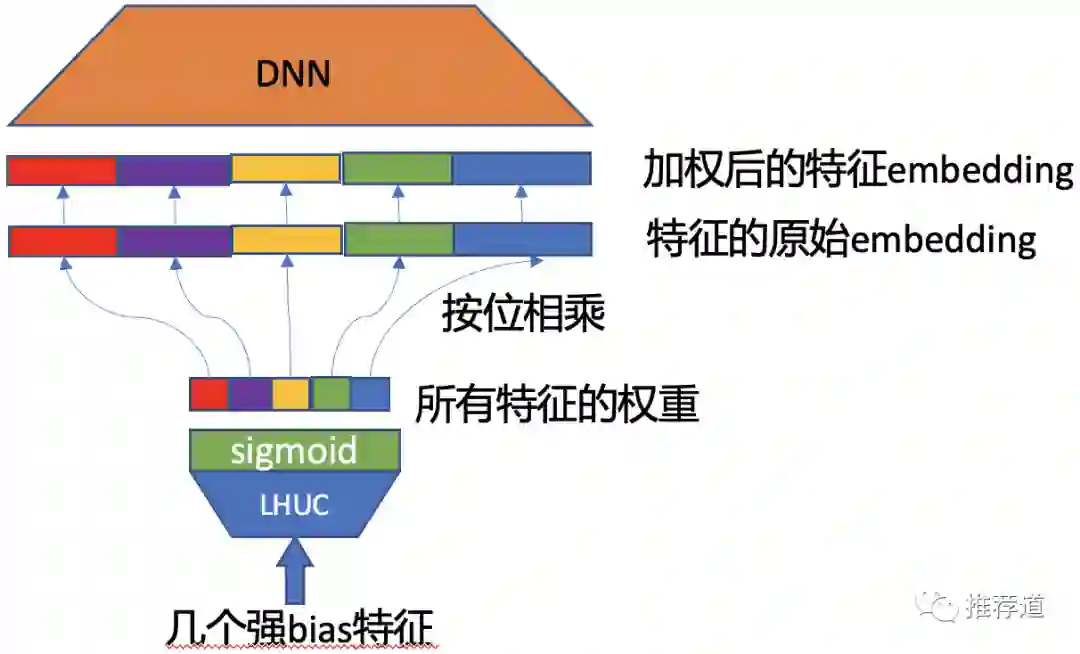 DNN

加权后的特征embedding

特征的原始embedding

按位相乘

所有特征的权重

sigmoid

LHUC

几个强bias特征

推荐道